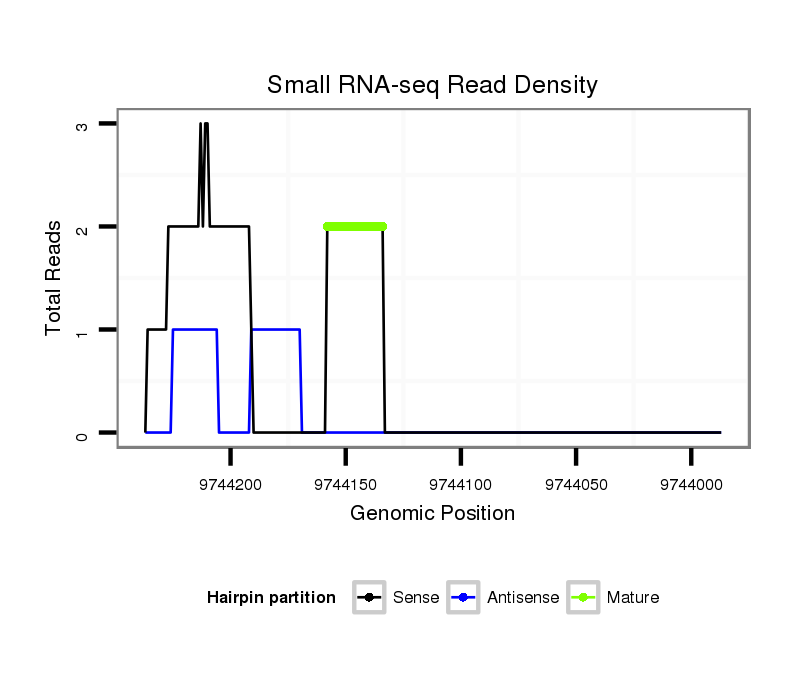 Small RNA-seq Read Density

Total Reads

3
2
1
0

9744200
9744150
9744100
9744050
9744000

Genomic Position

Hairpin partition
Sense
Antisense
Mature